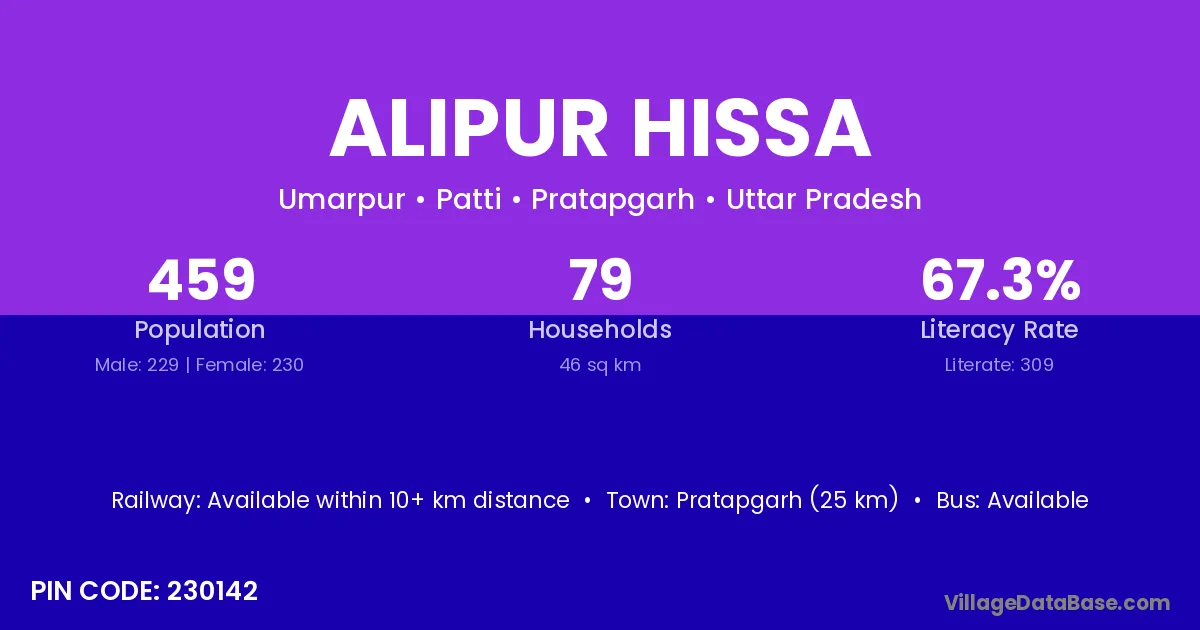 ALIPUR HISSA

Umarpur • Patti • Pratapgarh • Uttar Pradesh

459
Population
Male: 229 | Female: 230

79
Households
46 sq km

67.3%
Literacy Rate
Literate: 309

Railway: Available within 10+ km distance • Town: Pratapgarh (25 km) • Bus: Available

PIN CODE: 230142

VillageDataBase.com